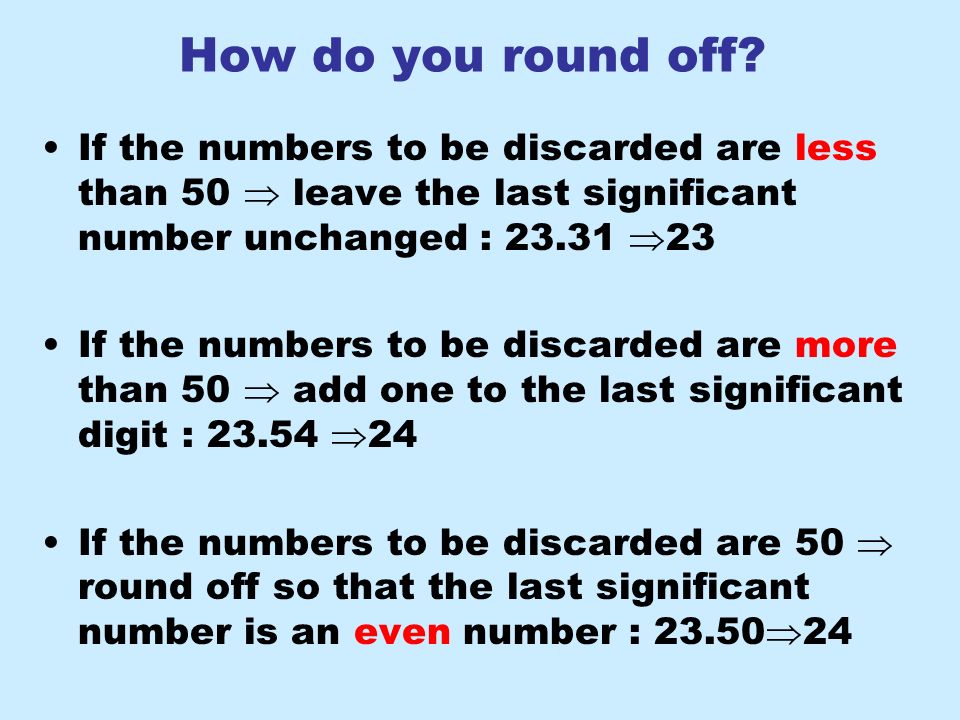 How do you round off?

• If the numbers to be discarded are less than 50 $\Rightarrow$ leave the last significant number unchanged : 23.31 $\Rightarrow$23

• If the numbers to be discarded are more than 50 $\Rightarrow$ add one to the last significant digit : 23.54 $\Rightarrow$24

• If the numbers to be discarded are 50 $\Rightarrow$ round off so that the last significant number is an even number : 23.50$\Rightarrow$24